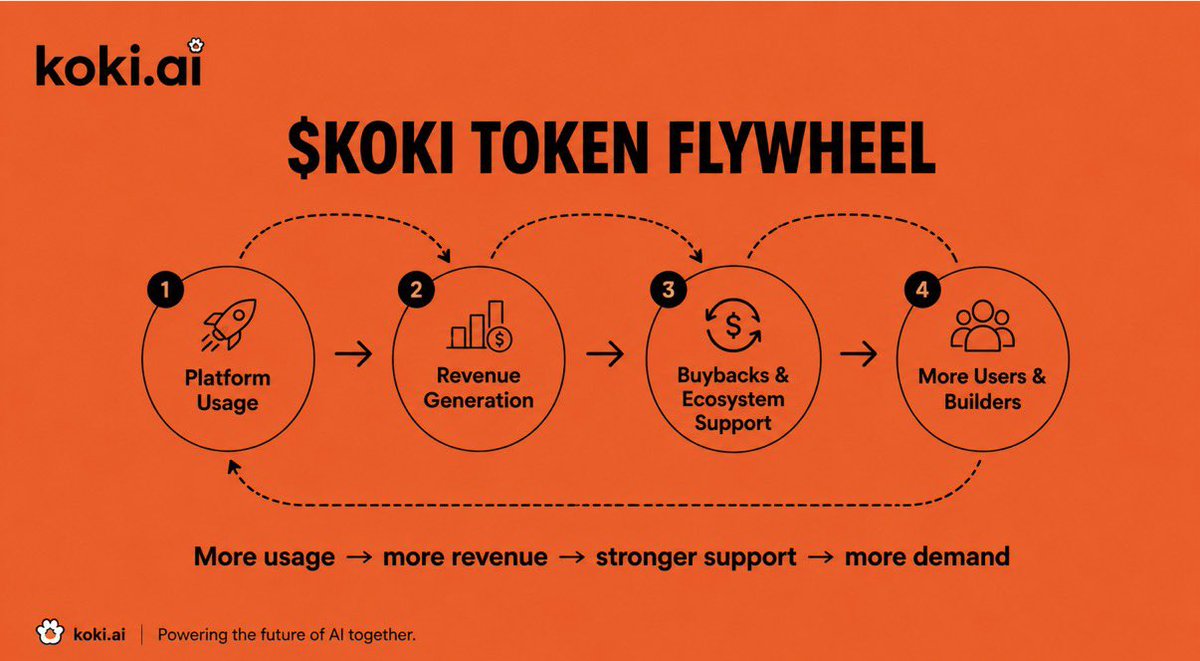 koki.ai

$KOKI TOKEN FLYWHEEL

1 Platform Usage → 2 Revenue Generation → 3 Buybacks & Ecosystem Support → 4 More Users & Builders

More usage → more revenue → stronger support → more demand

koki.ai | Powering the future of AI together.